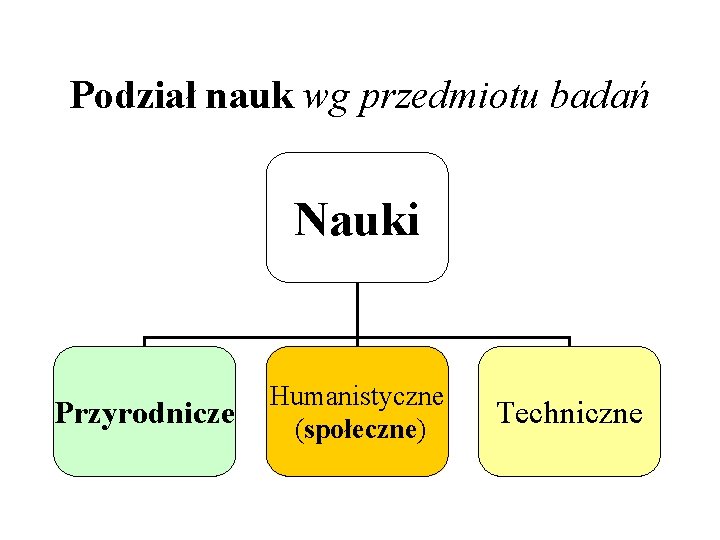 Podział nauk wg przedmiotu badań

Nauki

Przyrodnicze

Humanistyczne (społeczne)

Techniczne